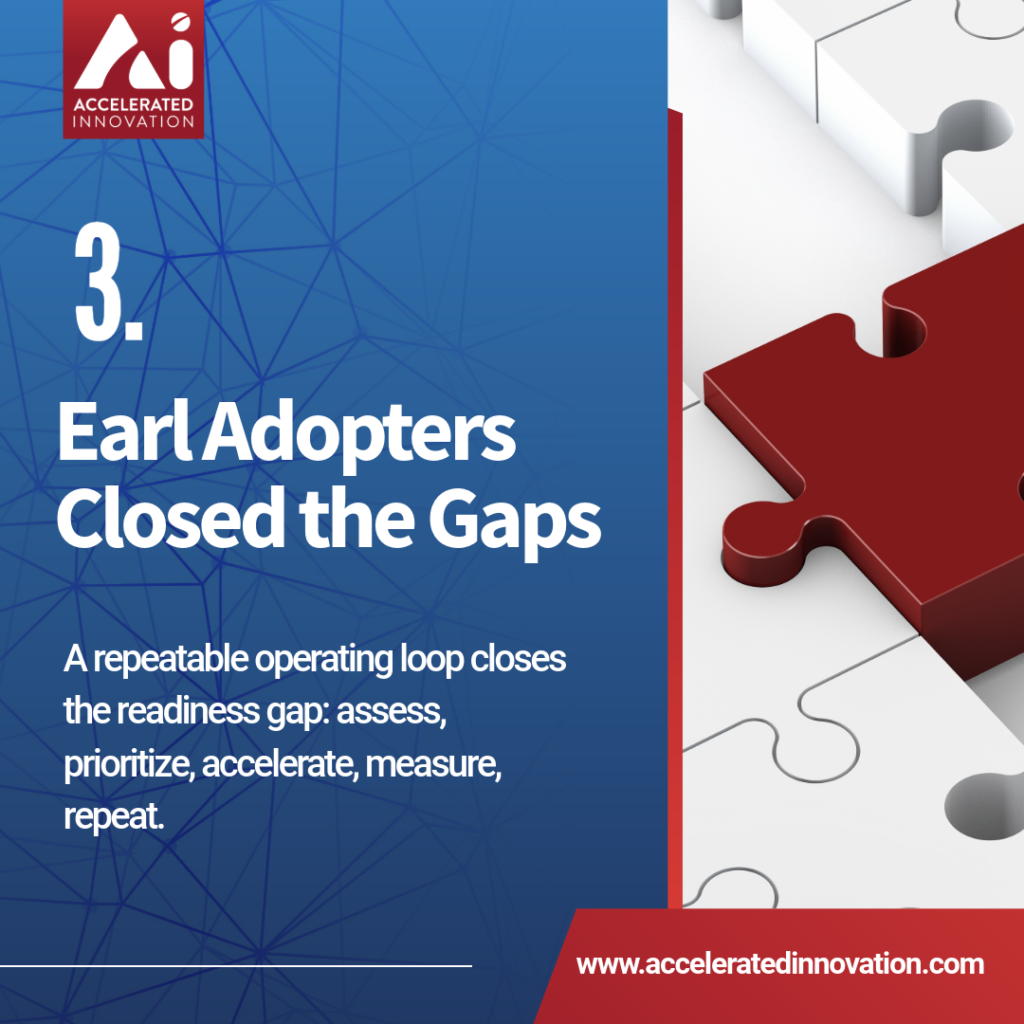 Ai
ACCELERATED INNOVATION

3.

Earl Adopters Closed the Gaps

A repeatable operating loop closes the readiness gap: assess, prioritize, accelerate, measure, repeat.

www.acceleratedinnovation.com